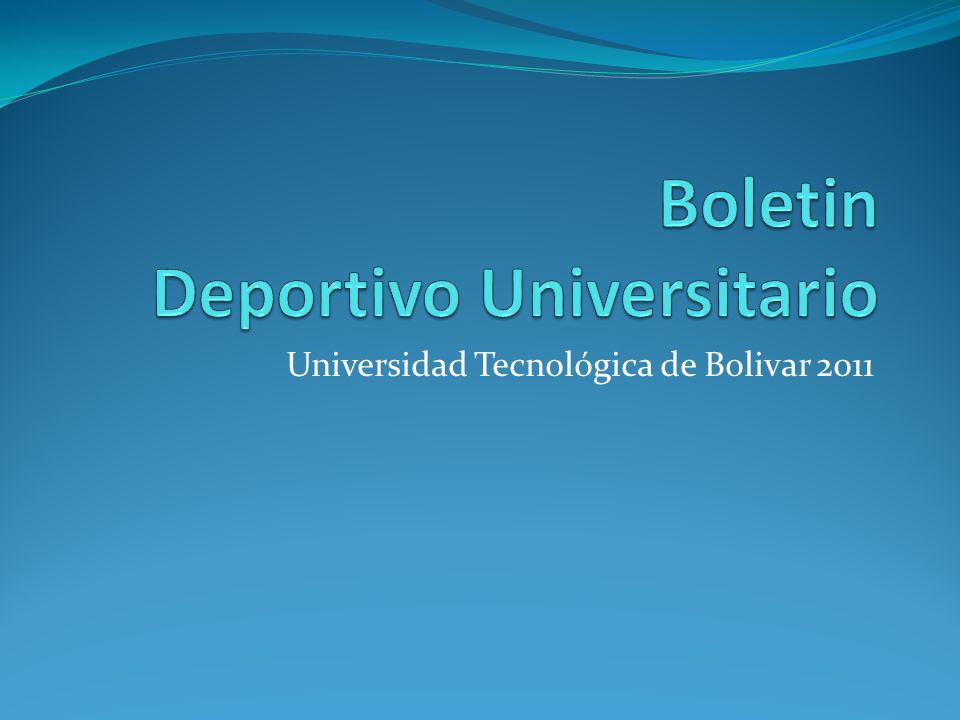 Boletin
Deportivo Universitario

Universidad Tecnológica de Bolivar 2011